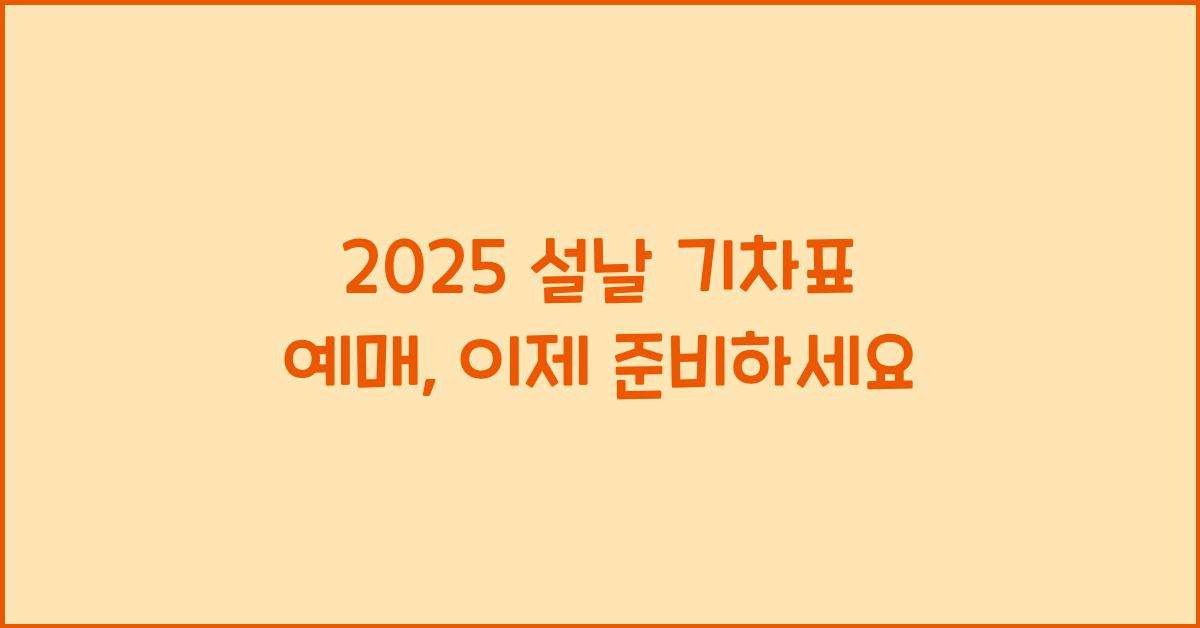 2025 설날 기차표 예매, 이제 준비하세요